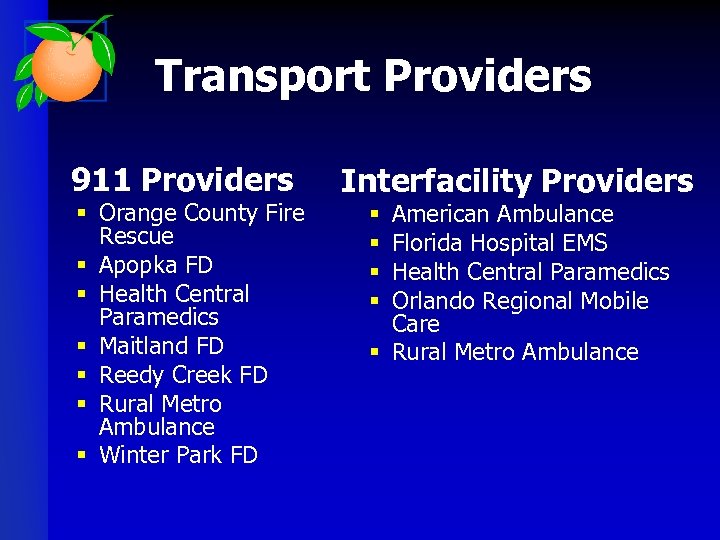 Transport Providers

911 Providers
- Orange County Fire Rescue
- Apopka FD
- Health Central Paramedics
- Maitland FD
- Reedy Creek FD
- Rural Metro Ambulance
- Winter Park FD

Interfacility Providers
- American Ambulance
- Florida Hospital EMS
- Health Central Paramedics
- Orlando Regional Mobile Care
- Rural Metro Ambulance